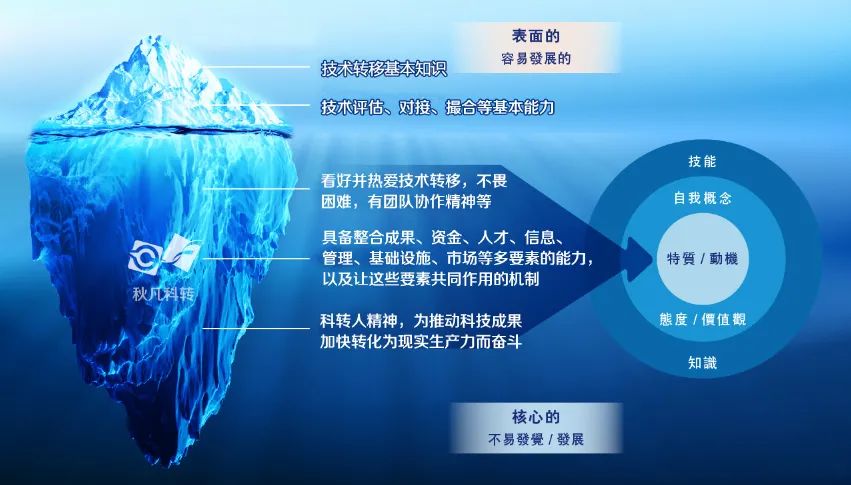 表面的
容易發展的

技术转移基本知识

技术评估、对接、撮合等基本能力

看好并热爱技术转移，不畏困难，有团队协作精神等

具备整合成果、资金、人才、信息、管理、基础设施、市场等多要素的能力，以及让这些要素共同作用的机制

科转人精神，为推动科技成果加快转化为现实生产力而奋斗

秋凡科转

技能

自我概念

特質 / 動機

態度 / 價值觀

知識

核心的
不易發覺 / 發展